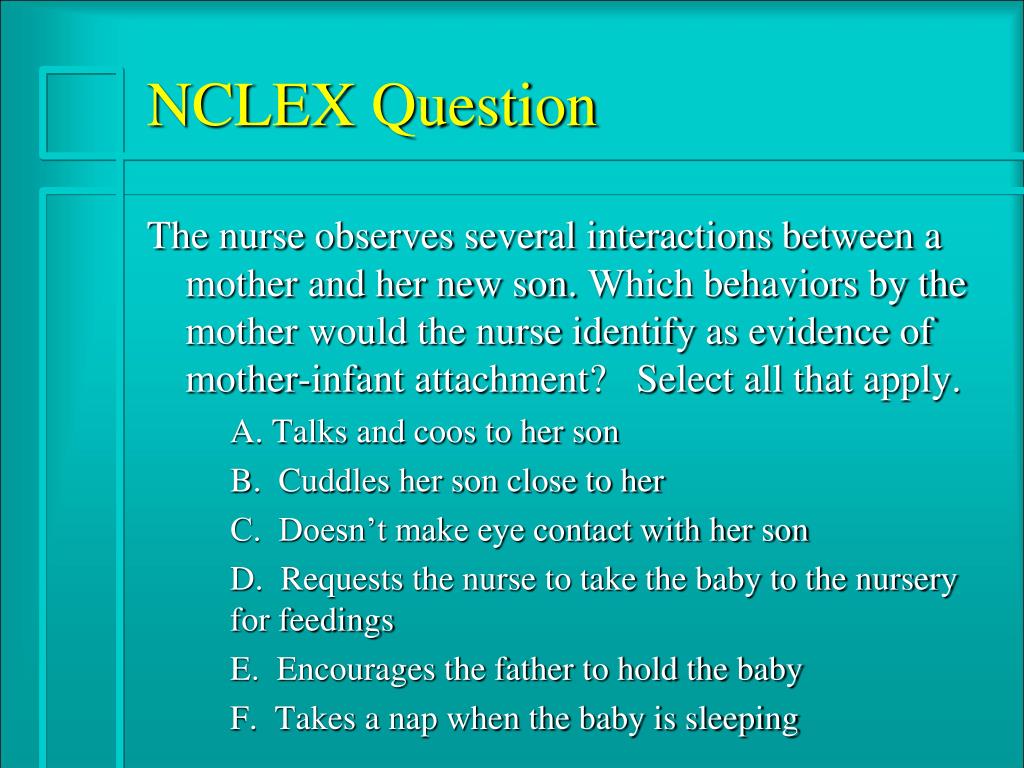 NCLEX Question

The nurse observes several interactions between a mother and her new son. Which behaviors by the mother would the nurse identify as evidence of mother-infant attachment?   Select all that apply.

A. Talks and coos to her son

B.  Cuddles her son close to her

C.  Doesn't make eye contact with her son

D.  Requests the nurse to take the baby to the nursery for feedings

E.  Encourages the father to hold the baby

F.  Takes a nap when the baby is sleeping